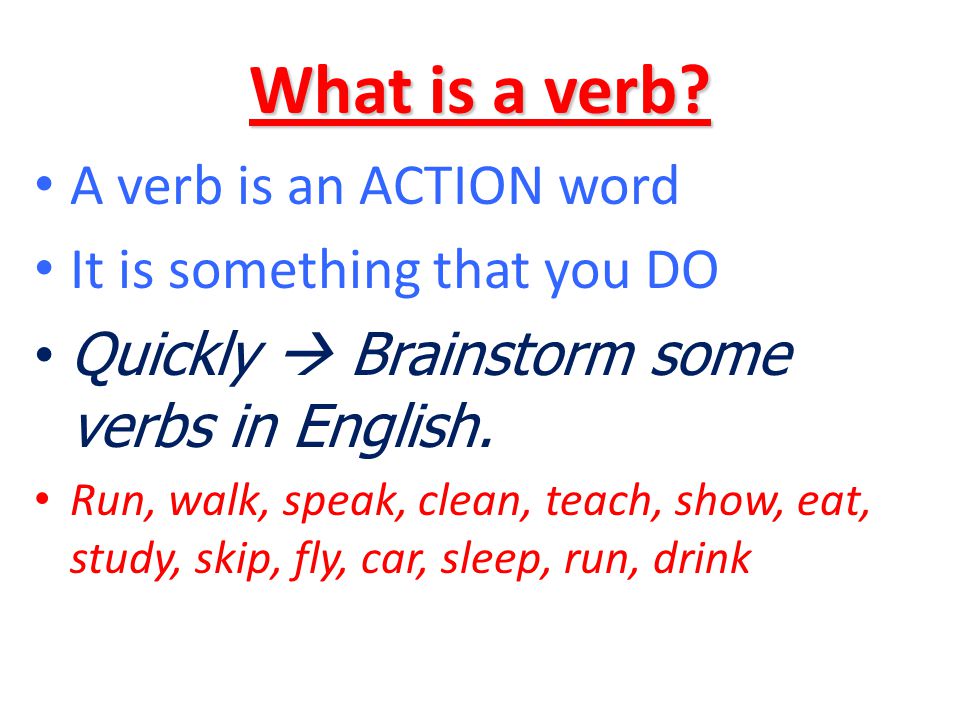 What is a verb?

• A verb is an ACTION word
• It is something that you DO
• Quickly → Brainstorm some verbs in English.
• Run, walk, speak, clean, teach, show, eat, study, skip, fly, car, sleep, run, drink